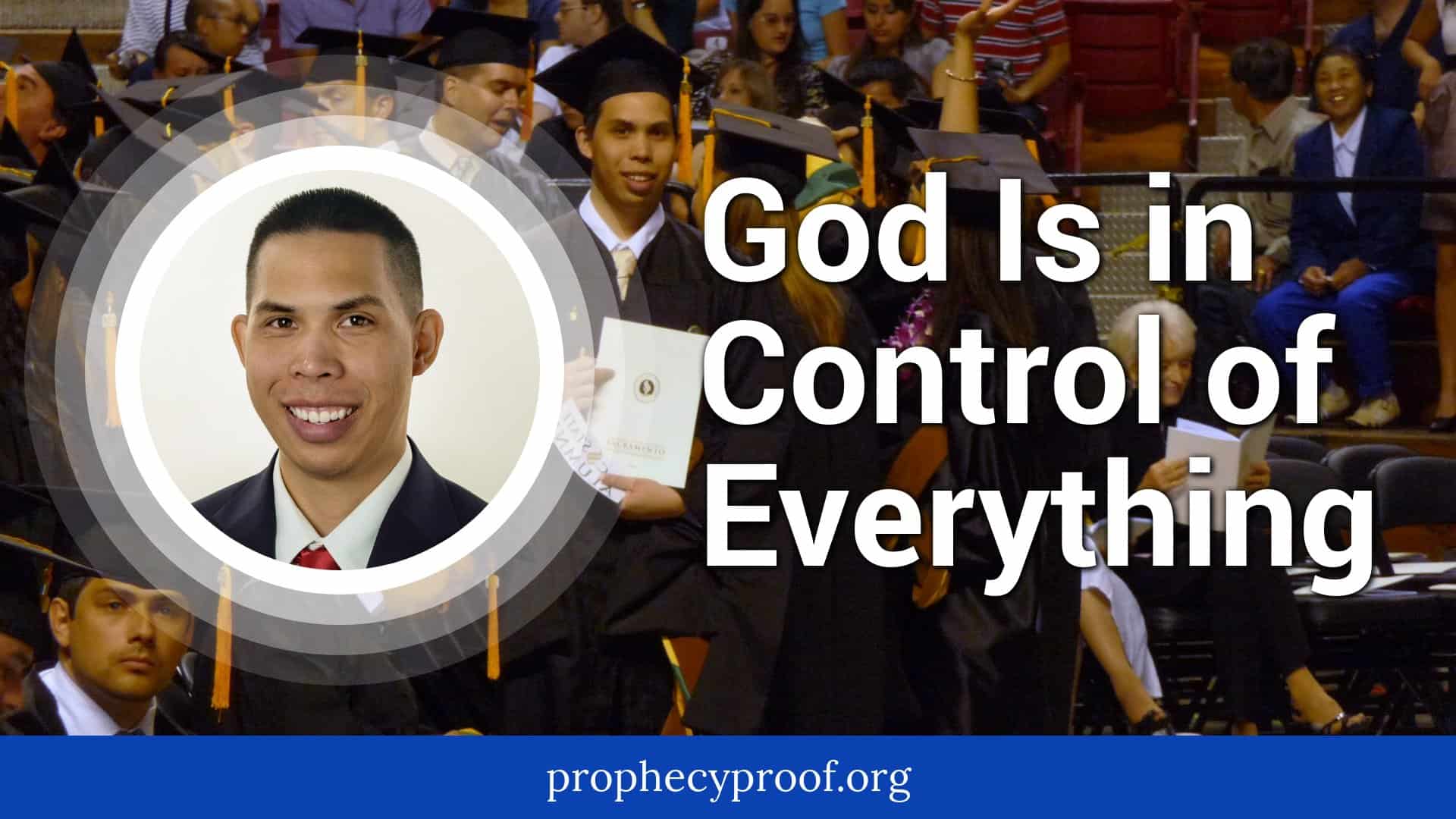 God Is in Control of Everything

SACRAMENTO

prophecyproof.org